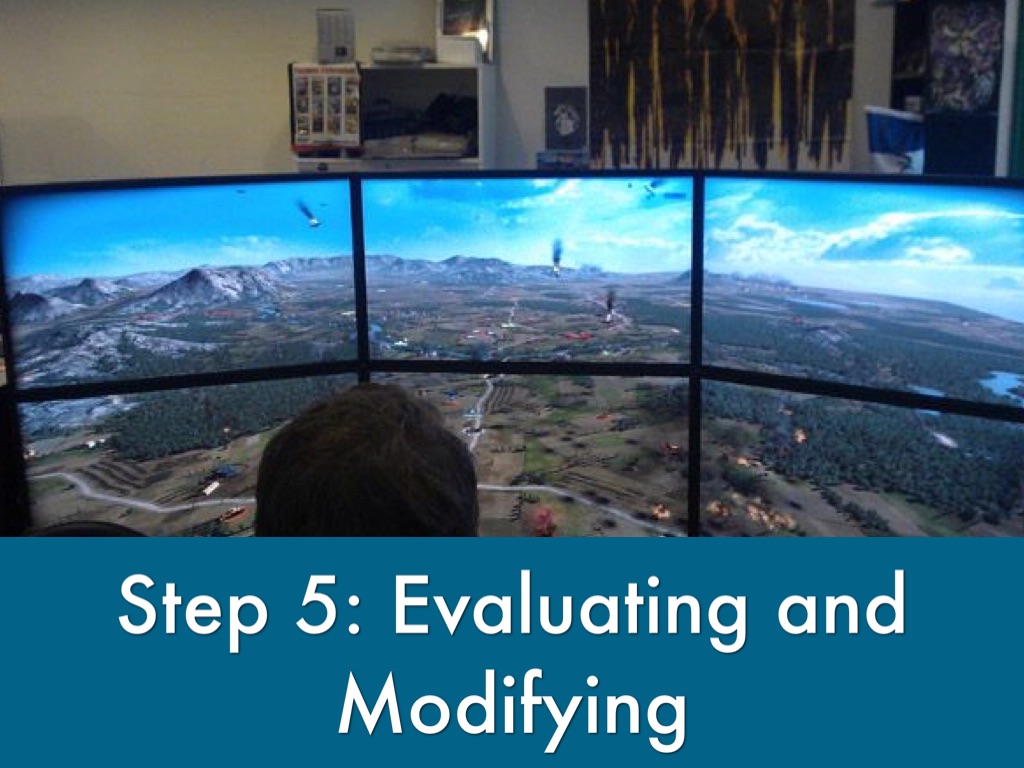 Step 5: Evaluating and Modifying